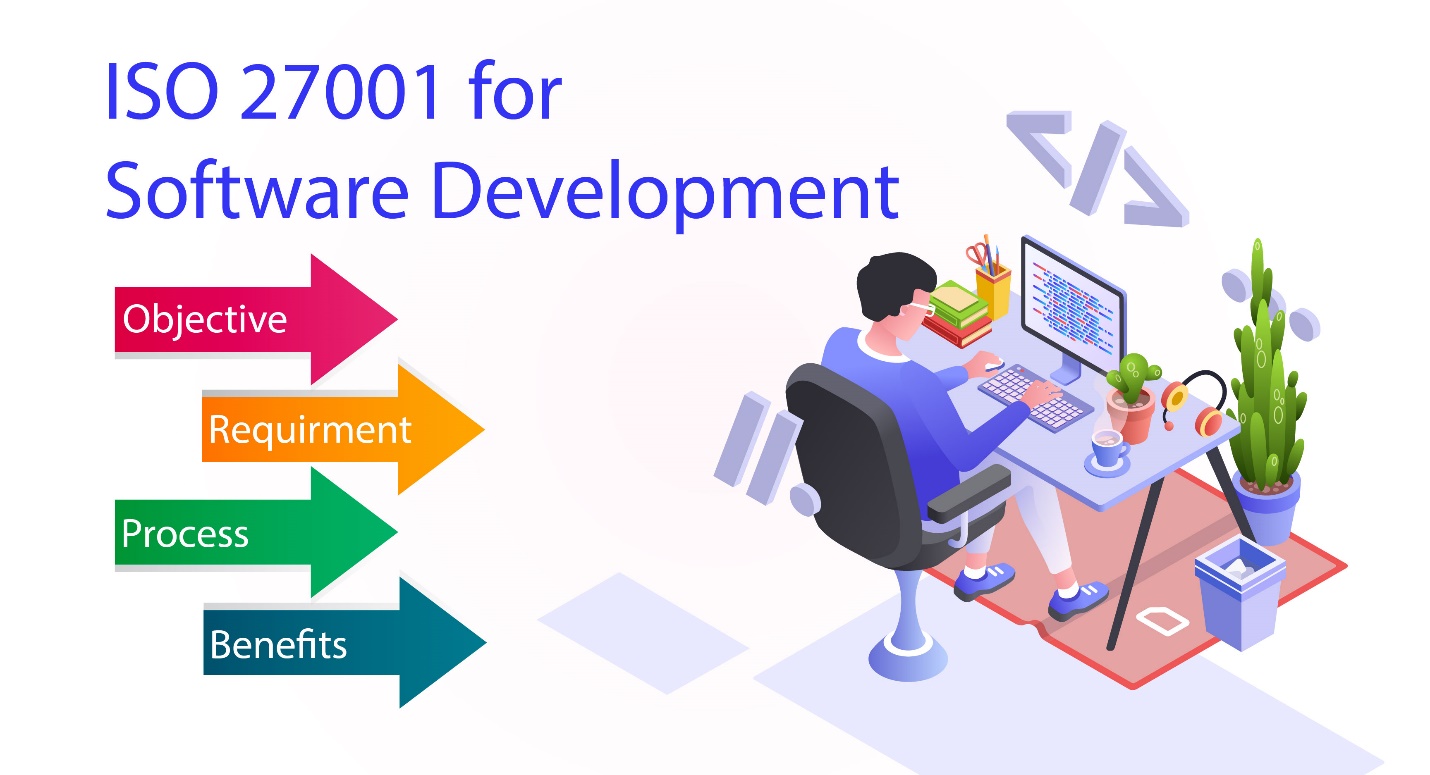 ISO 27001 for Software Development

Objective

Requirment

Process

Benefits

</>